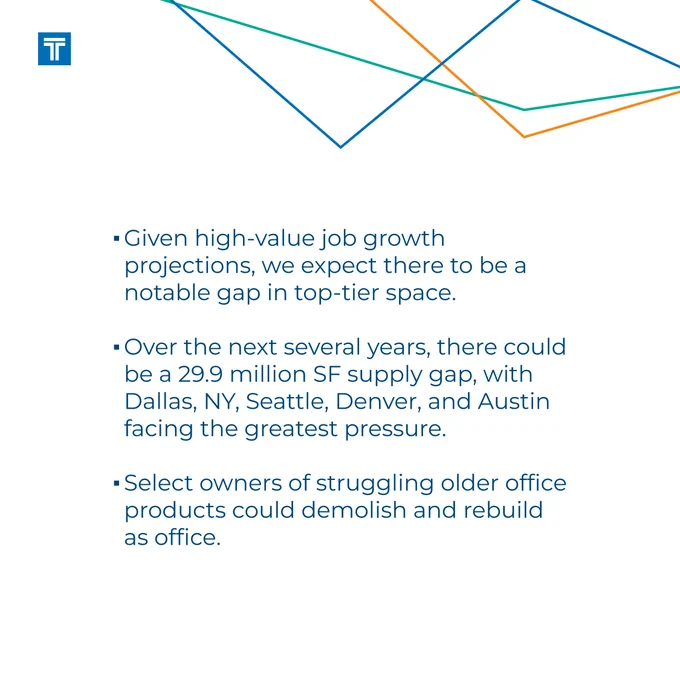 T

▪ Given high-value job growth projections, we expect there to be a notable gap in top-tier space.

▪ Over the next several years, there could be a 29.9 million SF supply gap, with Dallas, NY, Seattle, Denver, and Austin facing the greatest pressure.

▪ Select owners of struggling older office products could demolish and rebuild as office.